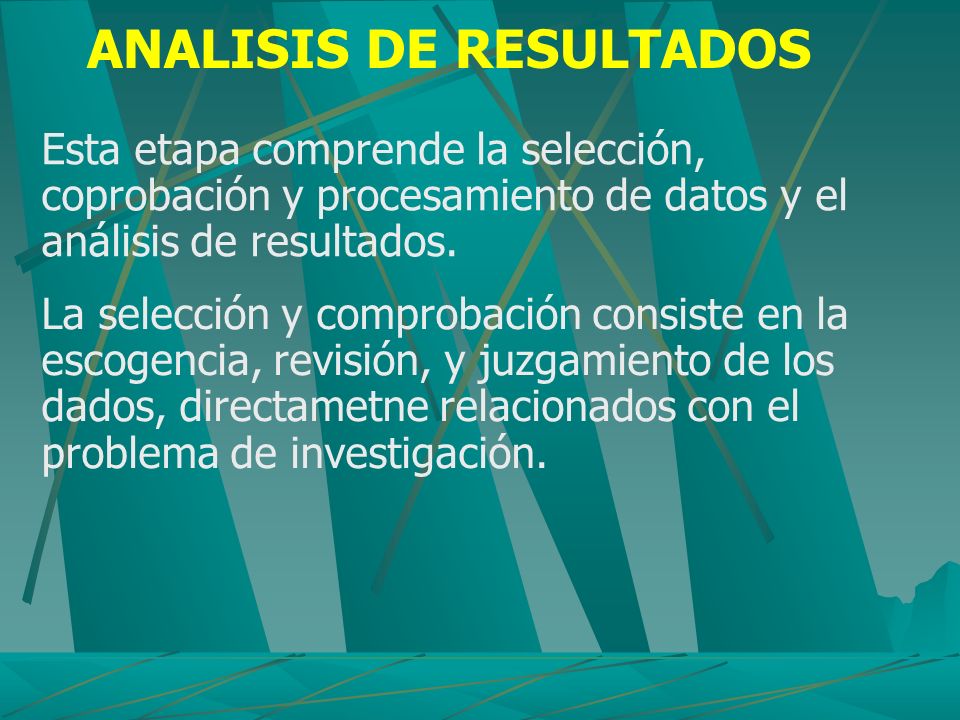 ANALISIS DE RESULTADOS

Esta etapa comprende la selección, coprobación y procesamiento de datos y el análisis de resultados.

La selección y comprobación consiste en la escogencia, revisión, y juzgamiento de los dados, directametne relacionados con el problema de investigación.